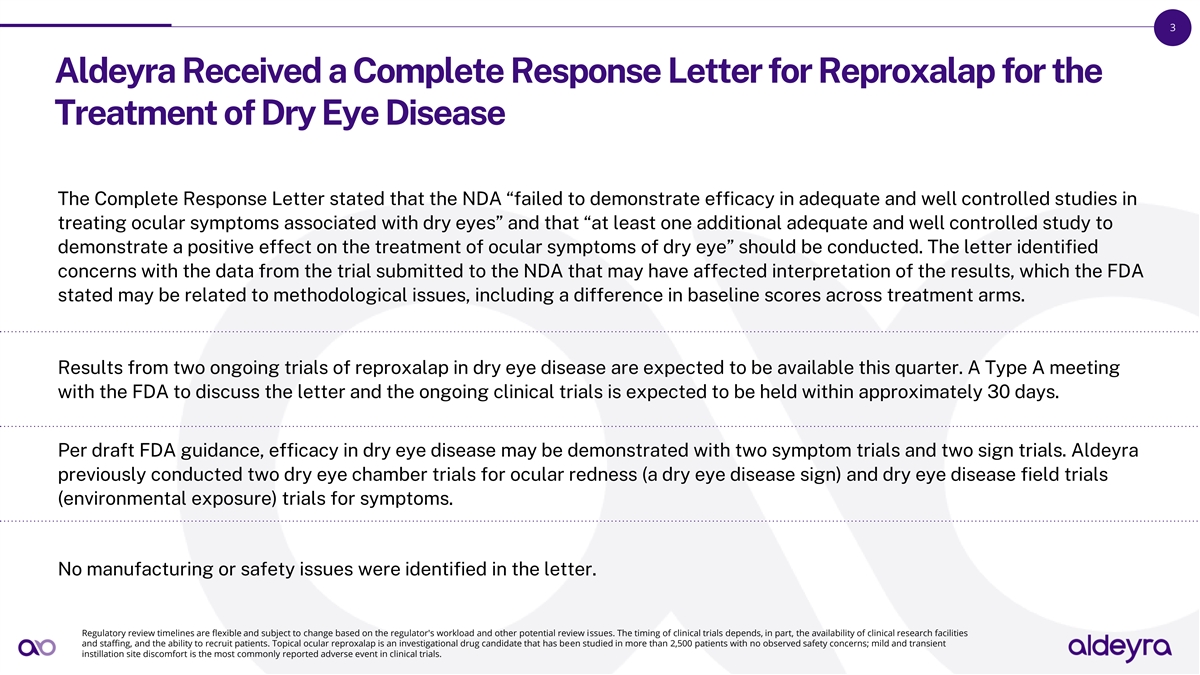 3

Aldeyra Received a Complete Response Letter for Reproxalap for the Treatment of Dry Eye Disease

The Complete Response Letter stated that the NDA “failed to demonstrate efficacy in adequate and well controlled studies in treating ocular symptoms associated with dry eyes” and that “at least one additional adequate and well controlled study to demonstrate a positive effect on the treatment of ocular symptoms of dry eye” should be conducted. The letter identified concerns with the data from the trial submitted to the NDA that may have affected interpretation of the results, which the FDA stated may be related to methodological issues, including a difference in baseline scores across treatment arms.

Results from two ongoing trials of reproxalap in dry eye disease are expected to be available this quarter. A Type A meeting with the FDA to discuss the letter and the ongoing clinical trials is expected to be held within approximately 30 days.

Per draft FDA guidance, efficacy in dry eye disease may be demonstrated with two symptom trials and two sign trials. Aldeyra previously conducted two dry eye chamber trials for ocular redness (a dry eye disease sign) and dry eye disease field trials (environmental exposure) trials for symptoms.

No manufacturing or safety issues were identified in the letter.

Regulatory review timelines are flexible and subject to change based on the regulator's workload and other potential review issues. The timing of clinical trials depends, in part, the availability of clinical research facilities and staffing, and the ability to recruit patients. Topical ocular reproxalap is an investigational drug candidate that has been studied in more than 2,500 patients with no observed safety concerns; mild and transient instillation site discomfort is the most commonly reported adverse event in clinical trials.

aldeyra